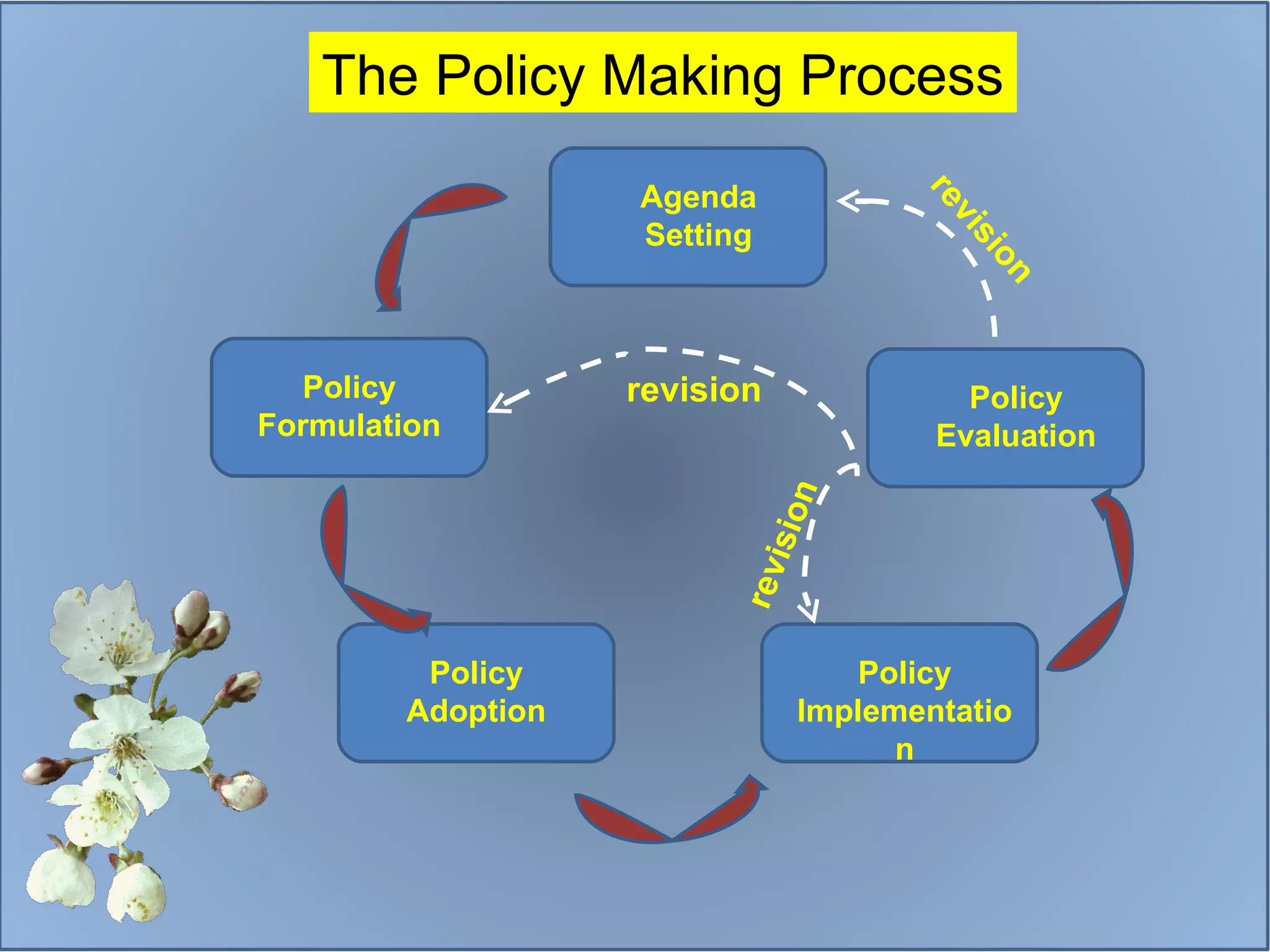 The Policy Making Process

Agenda Setting

revision

Policy Formulation

revision

Policy Evaluation

revision

Policy Adoption

Policy Implementation